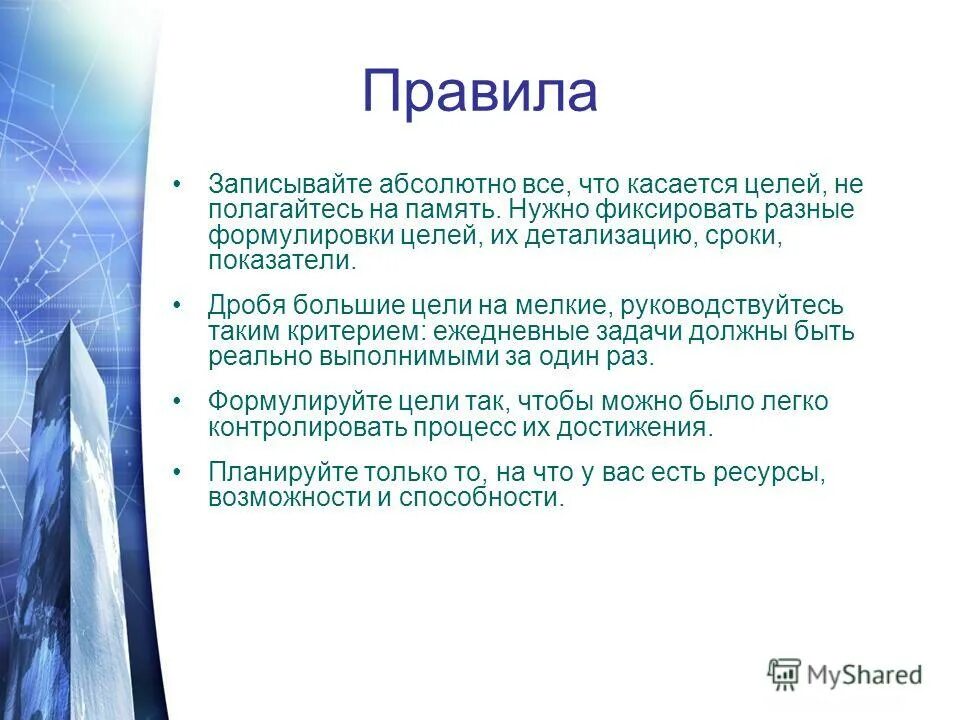 Правила

• Записывайте абсолютно все, что касается целей, не полагайтесь на память. Нужно фиксировать разные формулировки целей, их детализацию, сроки, показатели.

• Дробя большие цели на мелкие, руководствуйтесь таким критерием: ежедневные задачи должны быть реально выполнимыми за один раз.

• Формулируйте цели так, чтобы можно было легко контролировать процесс их достижения.

• Планируйте только то, на что у вас есть ресурсы, возможности и способности.

MyShared